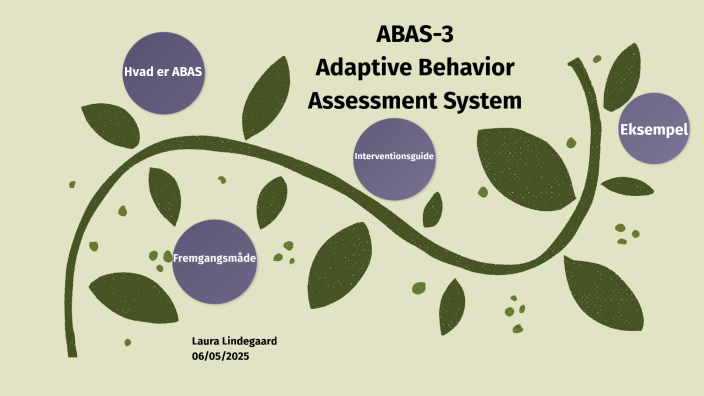 ABAS-3
Adaptive Behavior
Assessment System

Hvad er ABAS

Interventionsguide

Eksempel

Fremgangsmåde

Laura Lindegaard
06/05/2025